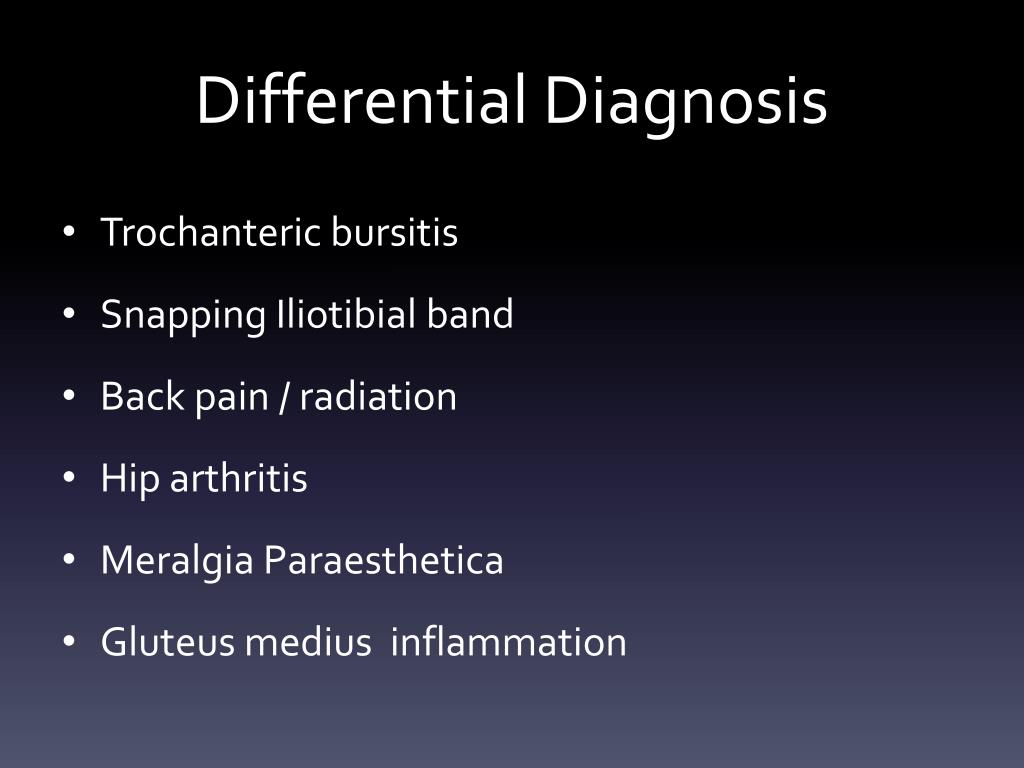 Differential Diagnosis

• Trochanteric bursitis
• Snapping Iliotibial band
• Back pain / radiation
• Hip arthritis
• Meralgia Paraesthetica
• Gluteus medius inflammation